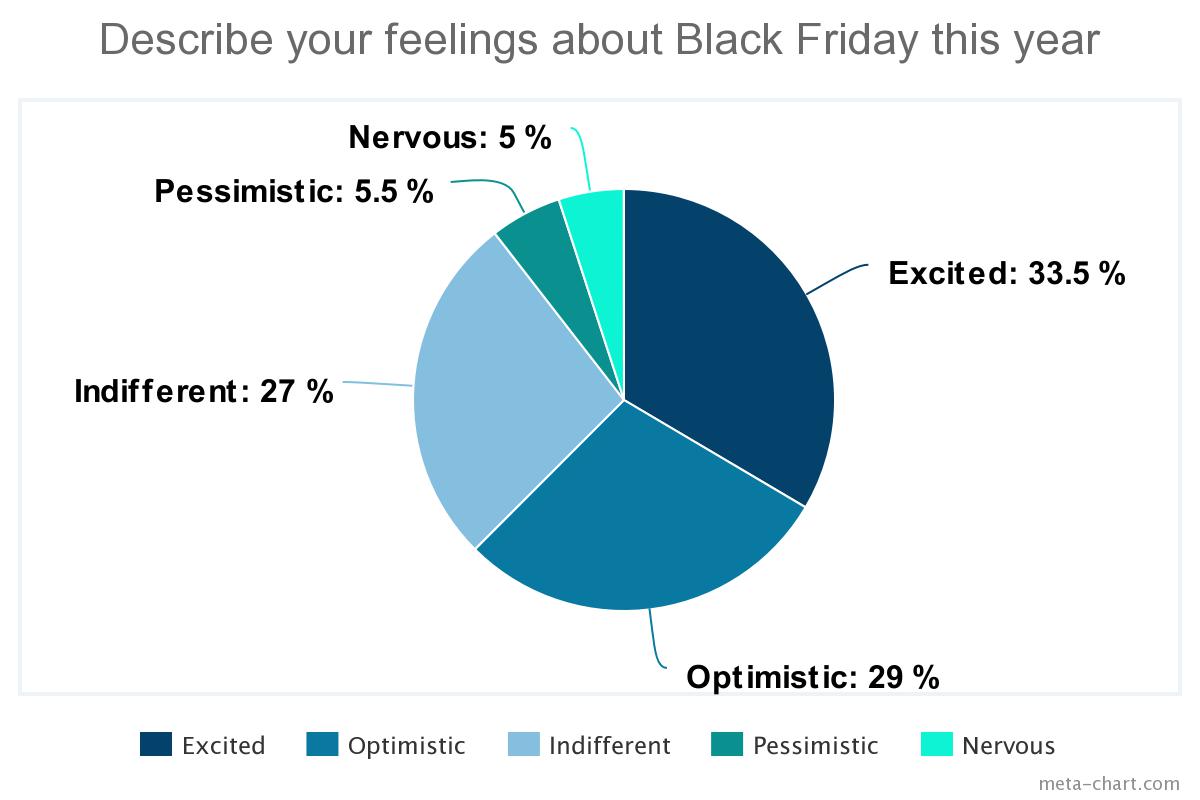 Describe your feelings about Black Friday this year

Nervous: 5 %

Pessimistic: 5.5 %

Excited: 33.5 %

Indifferent: 27 %

Optimistic: 29 %

Excited Optimistic Indifferent Pessimistic Nervous

meta-chart.com